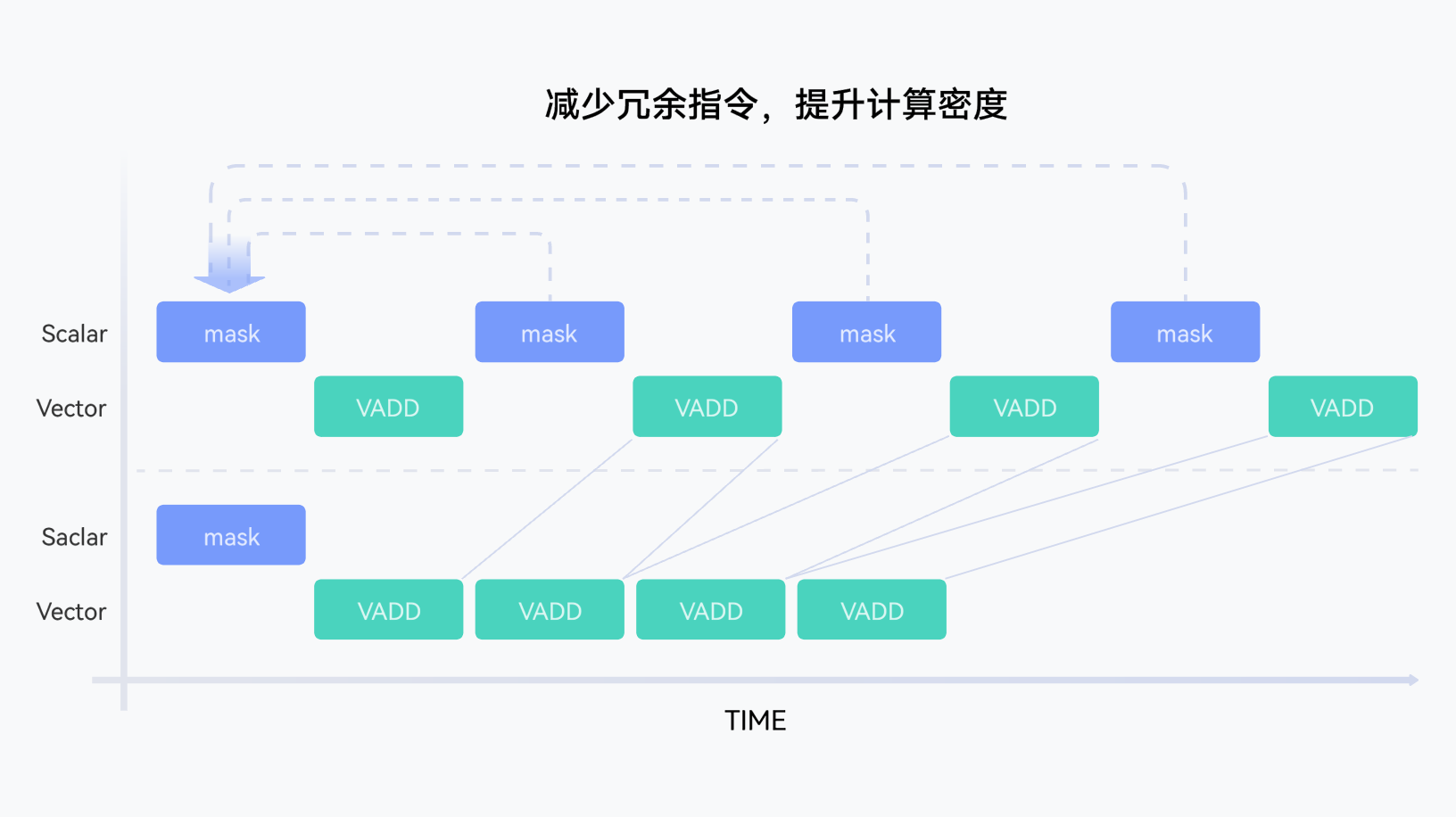 减少冗余指令，提升计算密度

Scalar
mask
mask
mask
mask

Vector
VADD
VADD
VADD
VADD

Saclar
mask

Vector
VADD
VADD
VADD
VADD

TIME